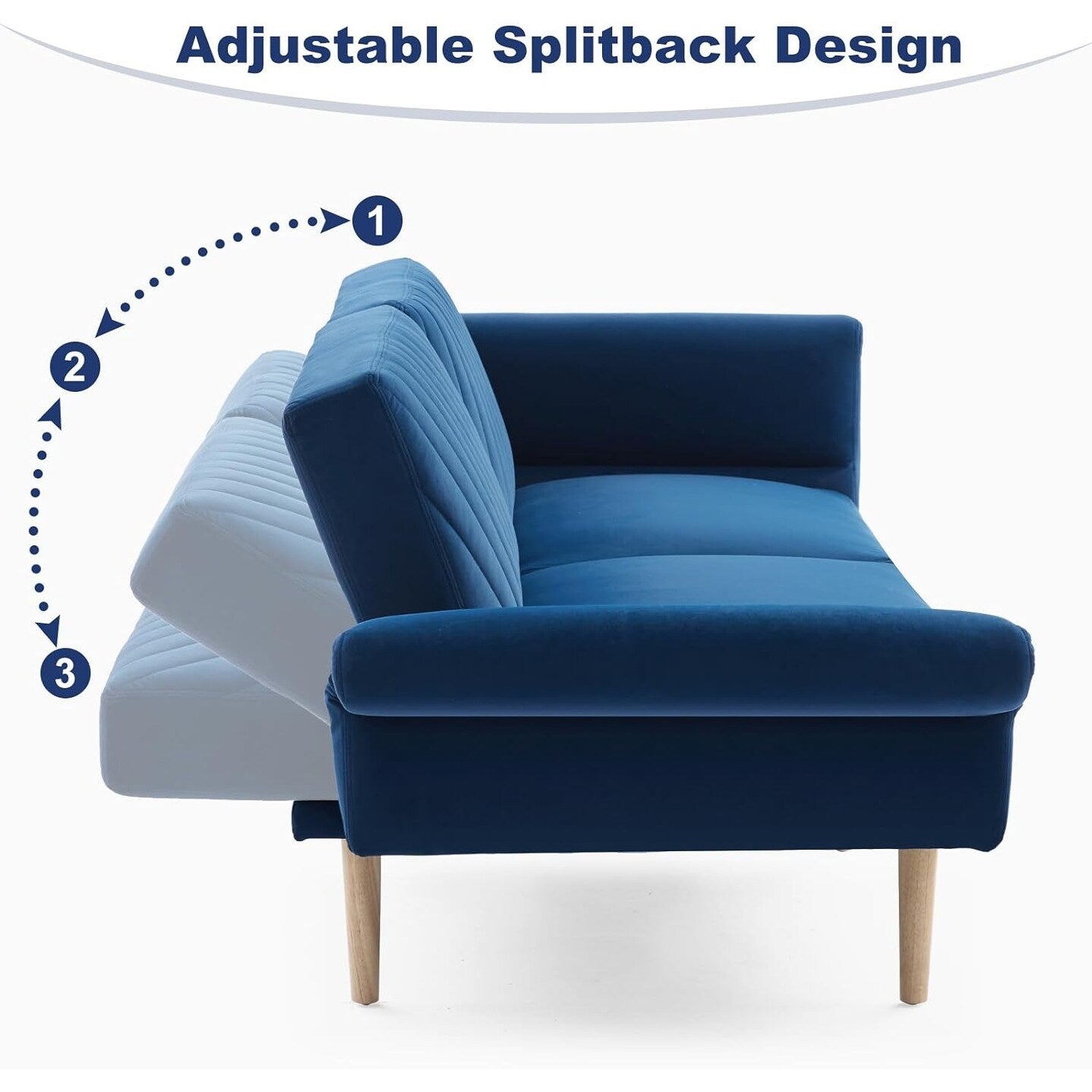 Adjustable Splitback Design

1

2

3